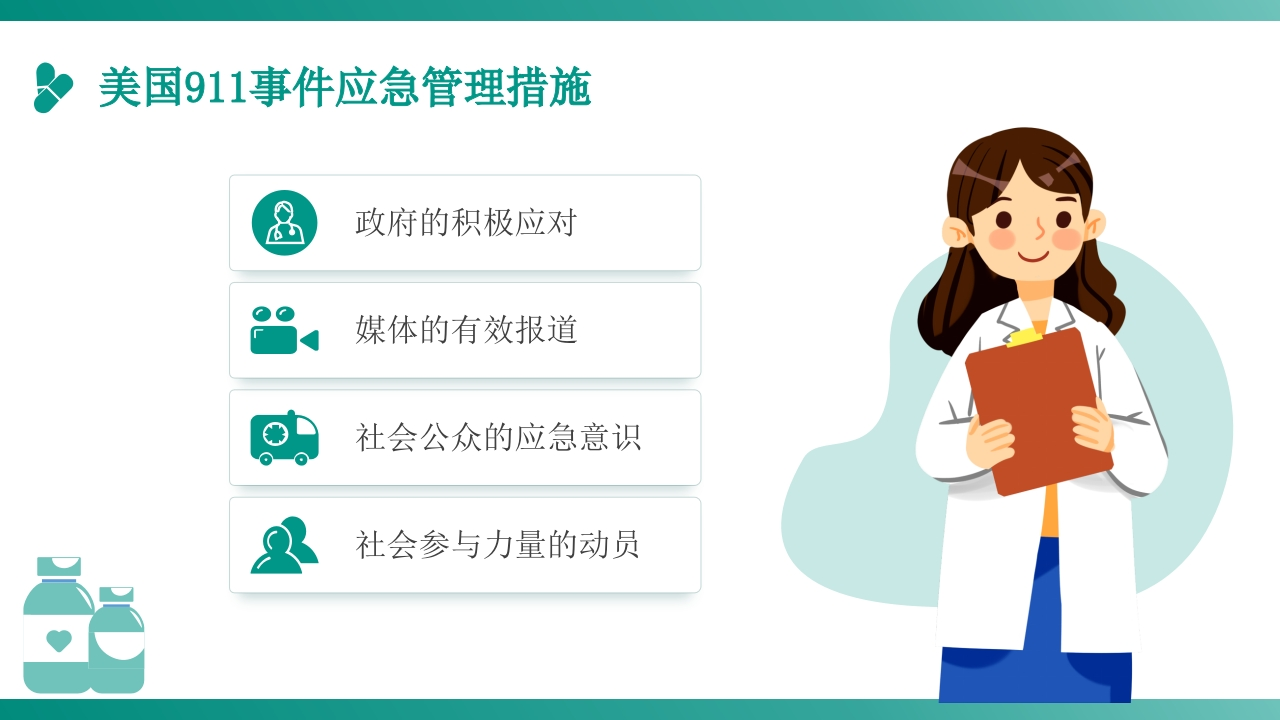 美国911事件应急管理措施

政府的积极应对

媒体的有效报道

社会公众的应急意识

社会参与力量的动员